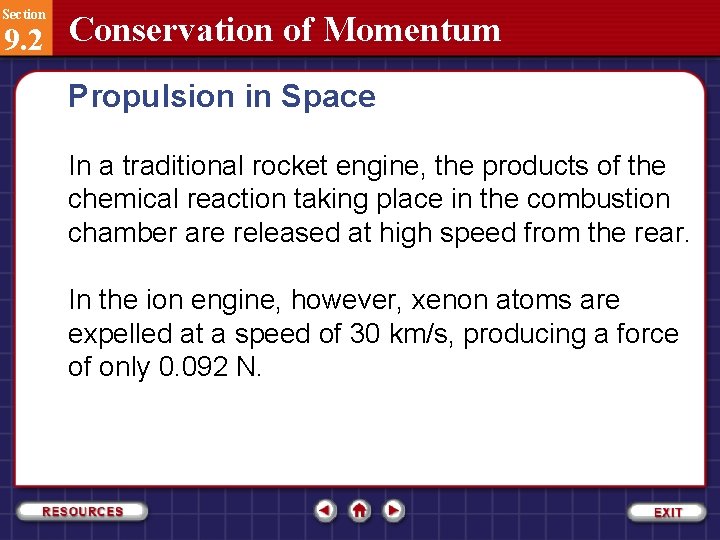 Section
9.2
Conservation of Momentum

Propulsion in Space

In a traditional rocket engine, the products of the chemical reaction taking place in the combustion chamber are released at high speed from the rear.

In the ion engine, however, xenon atoms are expelled at a speed of 30 km/s, producing a force of only 0.092 N.

RESOURCES

EXIT